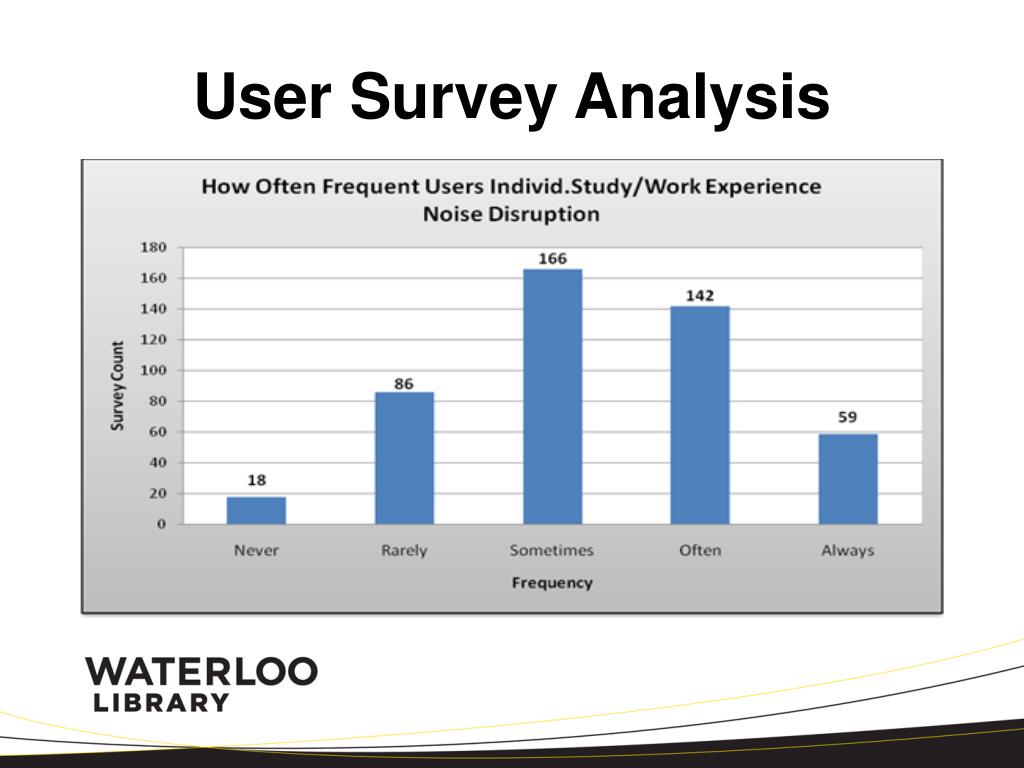 User Survey Analysis

How Often Frequent Users Individ.Study/Work Experience Noise Disruption

Survey Count

180
160
140
120
100
80
60
40
20
0

18
86
166
142
59

Never
Rarely
Sometimes
Often
Always

Frequency

WATERLOO
LIBRARY